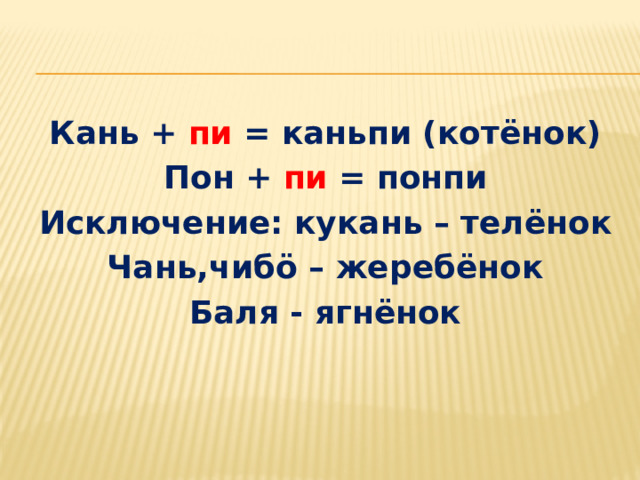 Кань + пи = каньпи (котёнок)
Пон + пи = понпи
Исключение: кукань – телёнок
Чань,чибӧ – жеребёнок
Баля - ягнёнок